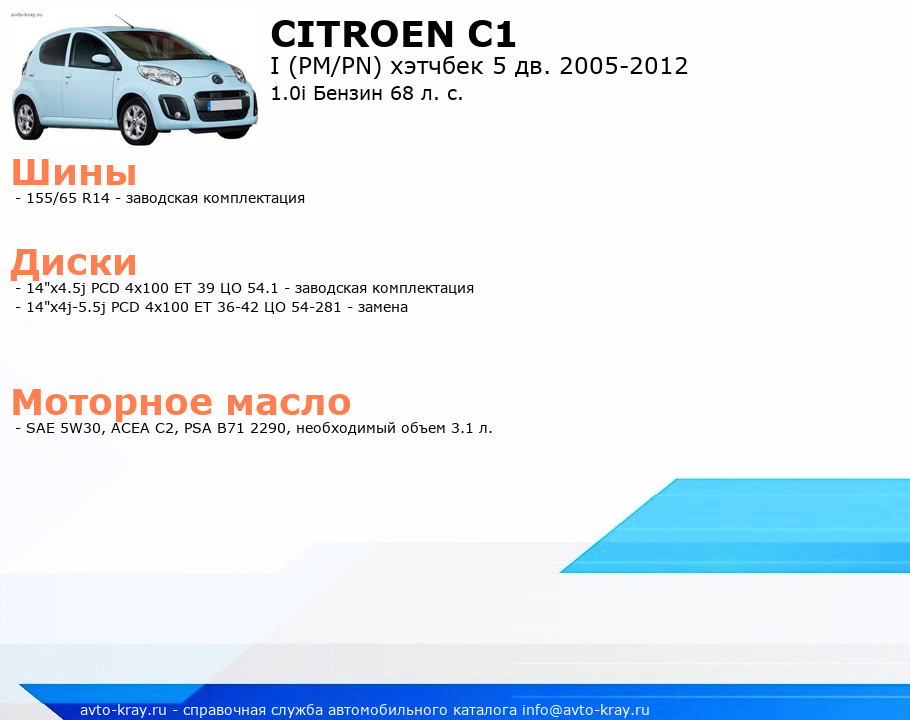 avto-kray.ru

CITROEN C1
I (PM/PN) хэтчбек 5 дв. 2005-2012
1.0i Бензин 68 л. с.

Шины
- 155/65 R14 - заводская комплектация

Диски
- 14"x4.5j PCD 4x100 ET 39 ЦО 54.1 - заводская комплектация
- 14"x4j-5.5j PCD 4x100 ET 36-42 ЦО 54-281 - замена

Моторное масло
- SAE 5W30, ACEA C2, PSA B71 2290, необходимый объем 3.1 л.

avto-kray.ru - справочная служба автомобильного каталога info@avto-kray.ru